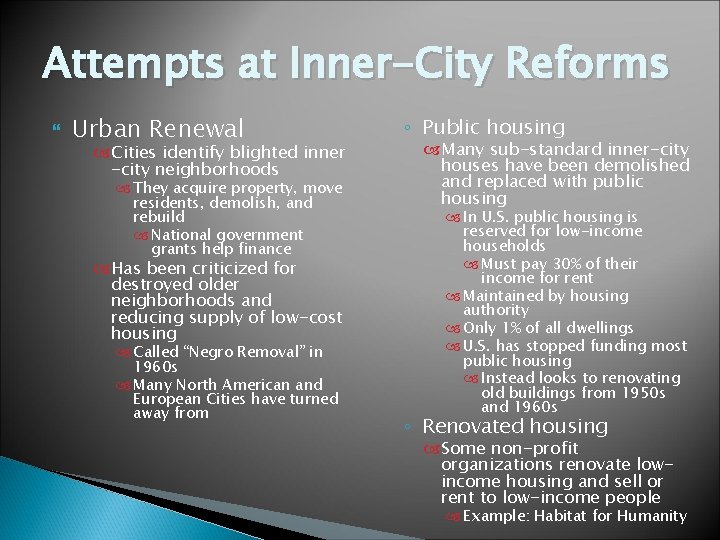 Attempts at Inner-City Reforms

Urban Renewal

Cities identify blighted inner-city neighborhoods

They acquire property, move residents, demolish, and rebuild

National government grants help finance

Has been criticized for destroyed older neighborhoods and reducing supply of low-cost housing

Called "Negro Removal" in 1960s

Many North American and European Cities have turned away from

Public housing

Many sub-standard inner-city houses have been demolished and replaced with public housing

In U.S. public housing is reserved for low-income households

Must pay 30% of their income for rent

Maintained by housing authority

Only 1% of all dwellings

U.S. has stopped funding most public housing

Instead looks to renovating old buildings from 1950s and 1960s

Renovated housing

Some non-profit organizations renovate low-income housing and sell or rent to low-income people

Example: Habitat for Humanity